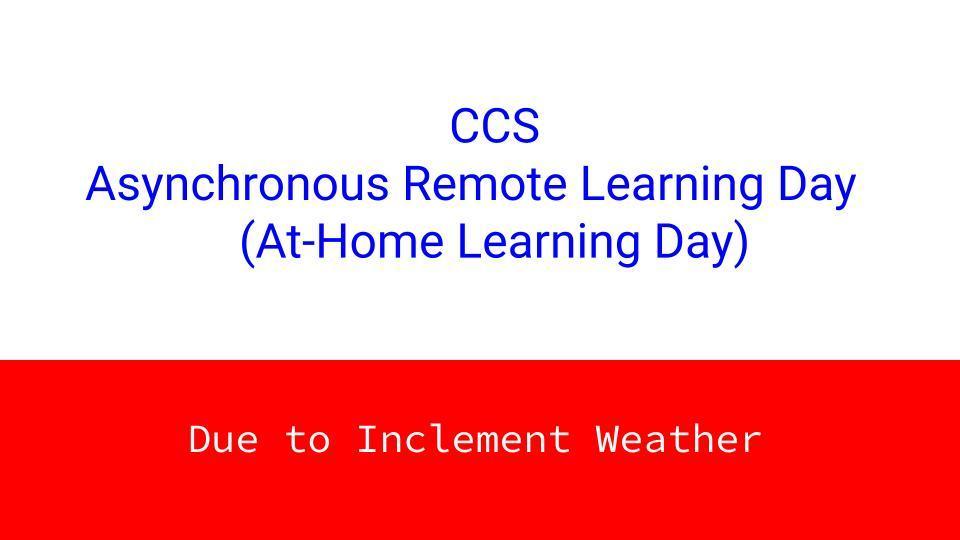 CCS
Asynchronous Remote Learning Day
(At-Home Learning Day)

Due to Inclement Weather